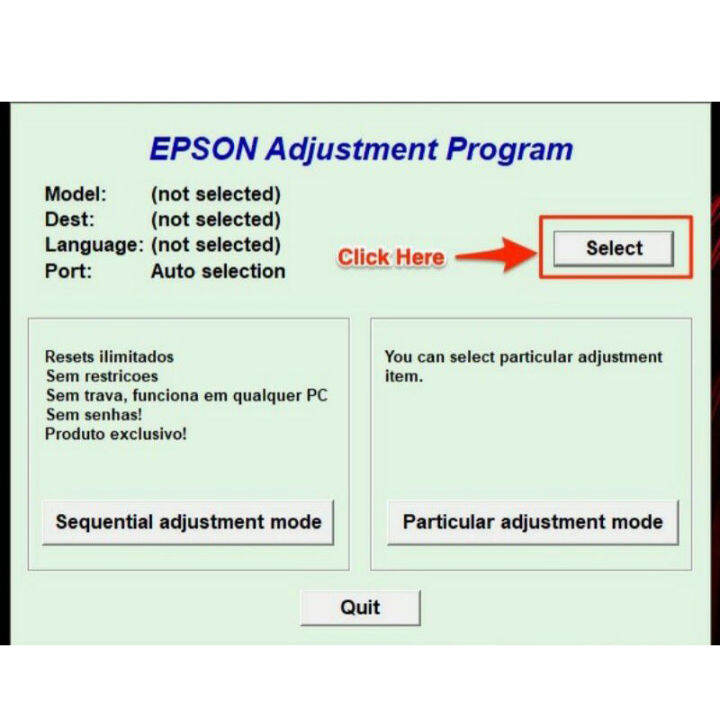 EPSON Adjustment Program

Model: (not selected)
Dest: (not selected)
Language: (not selected)
Port: Auto selection

Click Here

Select

Resets ilimitados
Sem restricoes
Sem trava, funciona em qualquer PC
Sem senhas!
Produto exclusivo!

Sequential adjustment mode

You can select particular adjustment item.

Particular adjustment mode

Quit